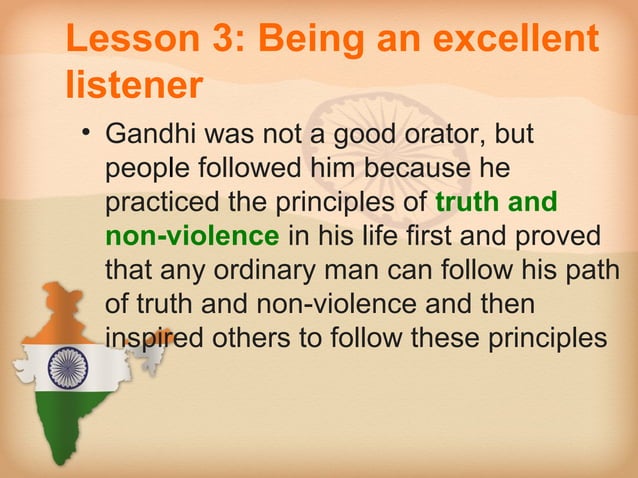 Lesson 3: Being an excellent listener

• Gandhi was not a good orator, but people followed him because he practiced the principles of truth and non-violence in his life first and proved that any ordinary man can follow his path of truth and non-violence and then inspired others to follow these principles